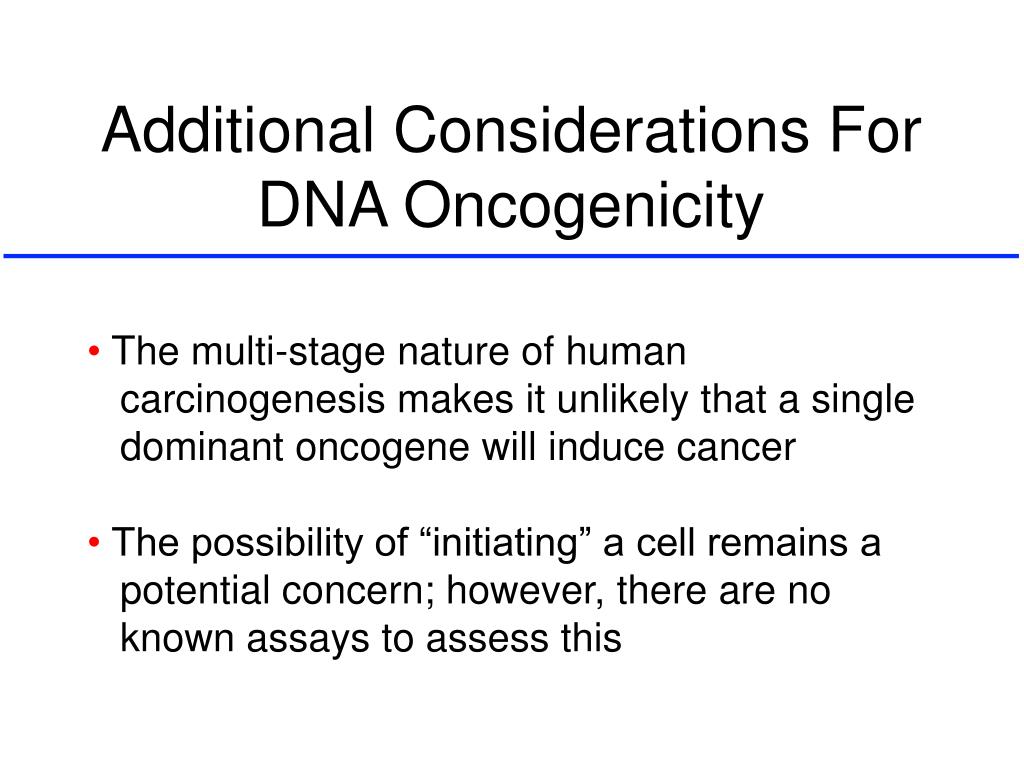 Additional Considerations For DNA Oncogenicity

• The multi-stage nature of human carcinogenesis makes it unlikely that a single dominant oncogene will induce cancer

• The possibility of “initiating” a cell remains a potential concern; however, there are no known assays to assess this